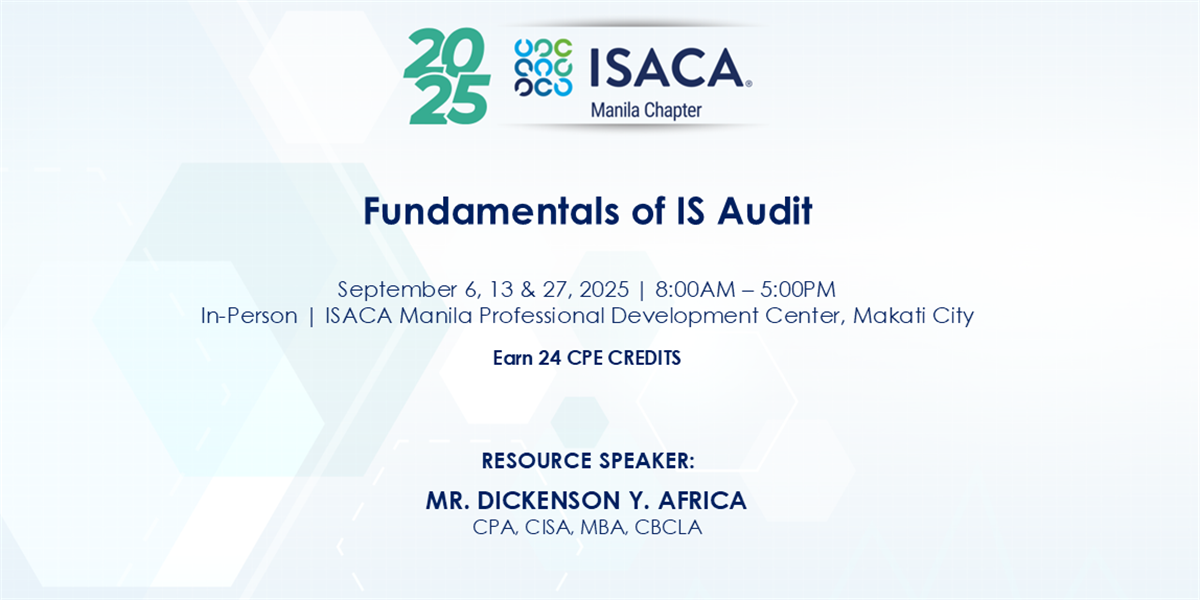 2025

ISACA®
Manila Chapter

Fundamentals of IS Audit

September 6, 13 & 27, 2025 | 8:00AM – 5:00PM
In-Person | ISACA Manila Professional Development Center, Makati City

Earn 24 CPE CREDITS

RESOURCE SPEAKER:
MR. DICKENSON Y. AFRICA
CPA, CISA, MBA, CBCLA